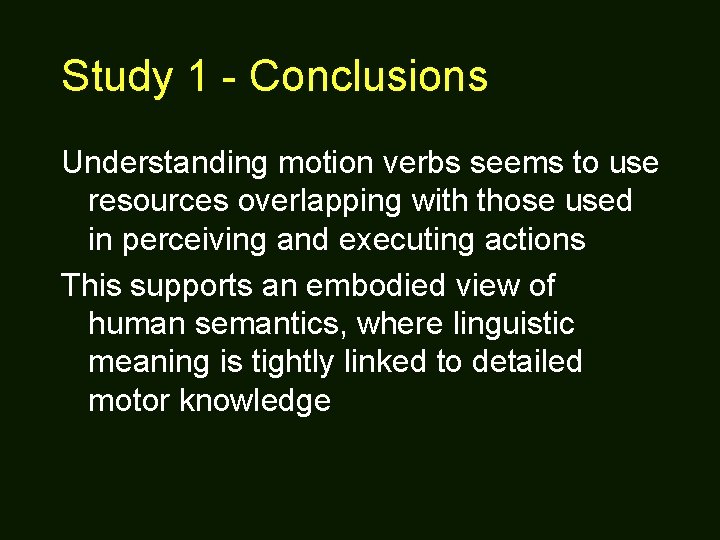 Study 1 - Conclusions

Understanding motion verbs seems to use resources overlapping with those used in perceiving and executing actions

This supports an embodied view of human semantics, where linguistic meaning is tightly linked to detailed motor knowledge